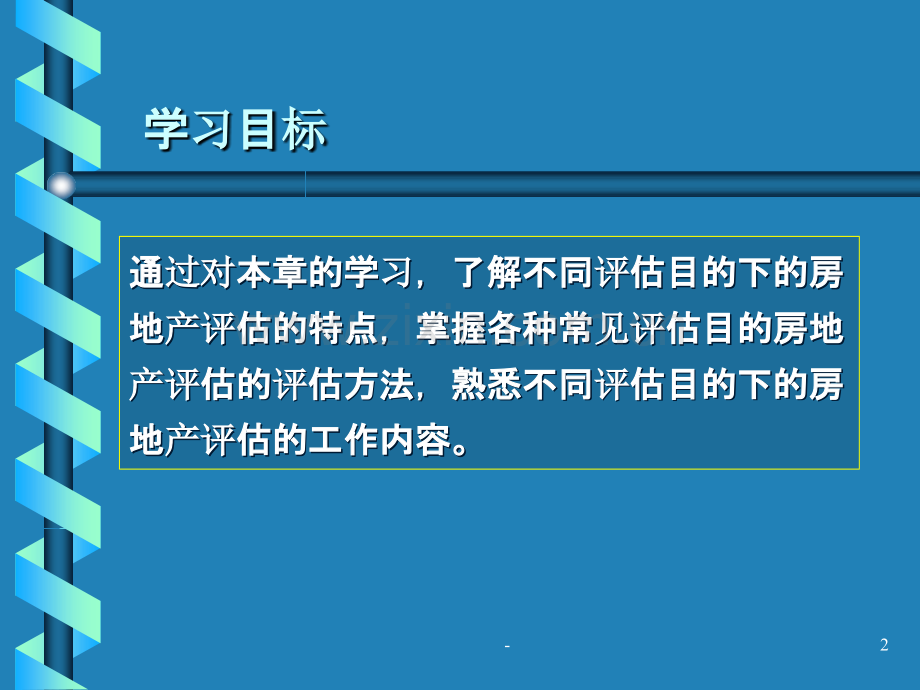 学习目标

通过对本章的学习，了解不同评估目的下的房地产评估的特点，掌握各种常见评估目的房地产评估的评估方法，熟悉不同评估目的下的房地产评估的工作内容。

-

2